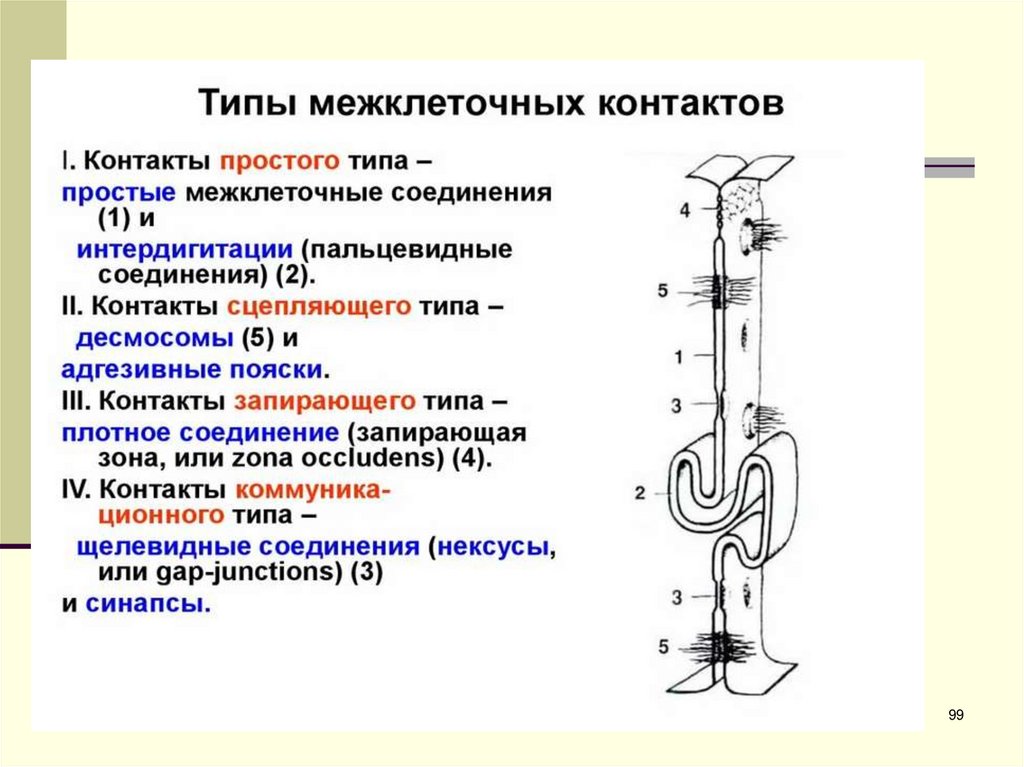 Типы межклеточных контактов

I. Контакты простого типа – простые межклеточные соединения (1) и интердигитации (пальцевидные соединения) (2).

II. Контакты сцепляющего типа – десмосомы (5) и адгезивные пояски.

III. Контакты запирающего типа – плотное соединение (запирающая зона, или zona occludens) (4).

IV. Контакты коммуникационного типа – щелевидные соединения (нексусы, или gap-junctions) (3) и синапсы.

4
5
1
3
2
3
5

99